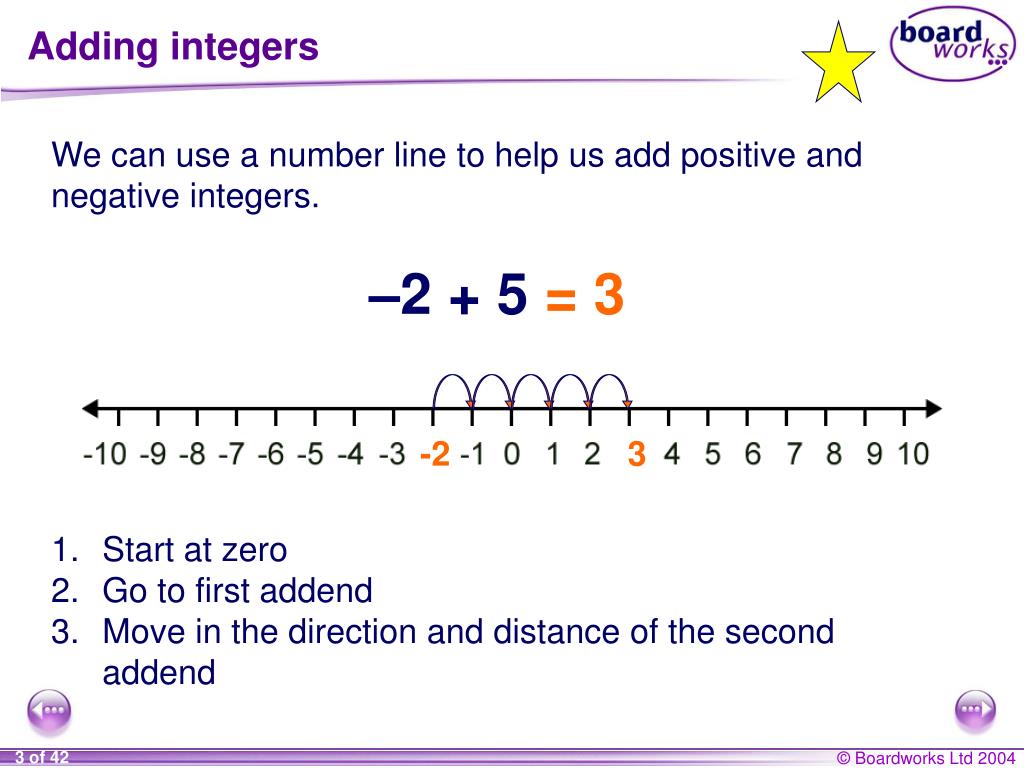 Adding integers

board works

We can use a number line to help us add positive and negative integers.

$-2 + 5 = 3$

-10 -9 -8 -7 -6 -5 -4 -3 -2 -1 0 1 2 3 4 5 6 7 8 9 10

1. Start at zero
2. Go to first addend
3. Move in the direction and distance of the second addend

3 of 42

© Boardworks Ltd 2004